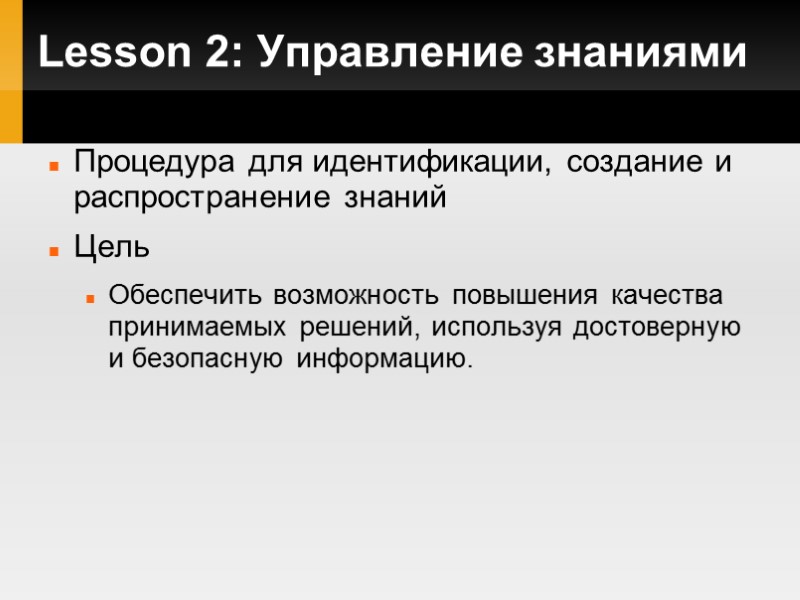 Lesson 2: Управление знаниями

Процедура для идентификации, создание и распространение знаний

Цель

Обеспечить возможность повышения качества принимаемых решений, используя достоверную и безопасную информацию.